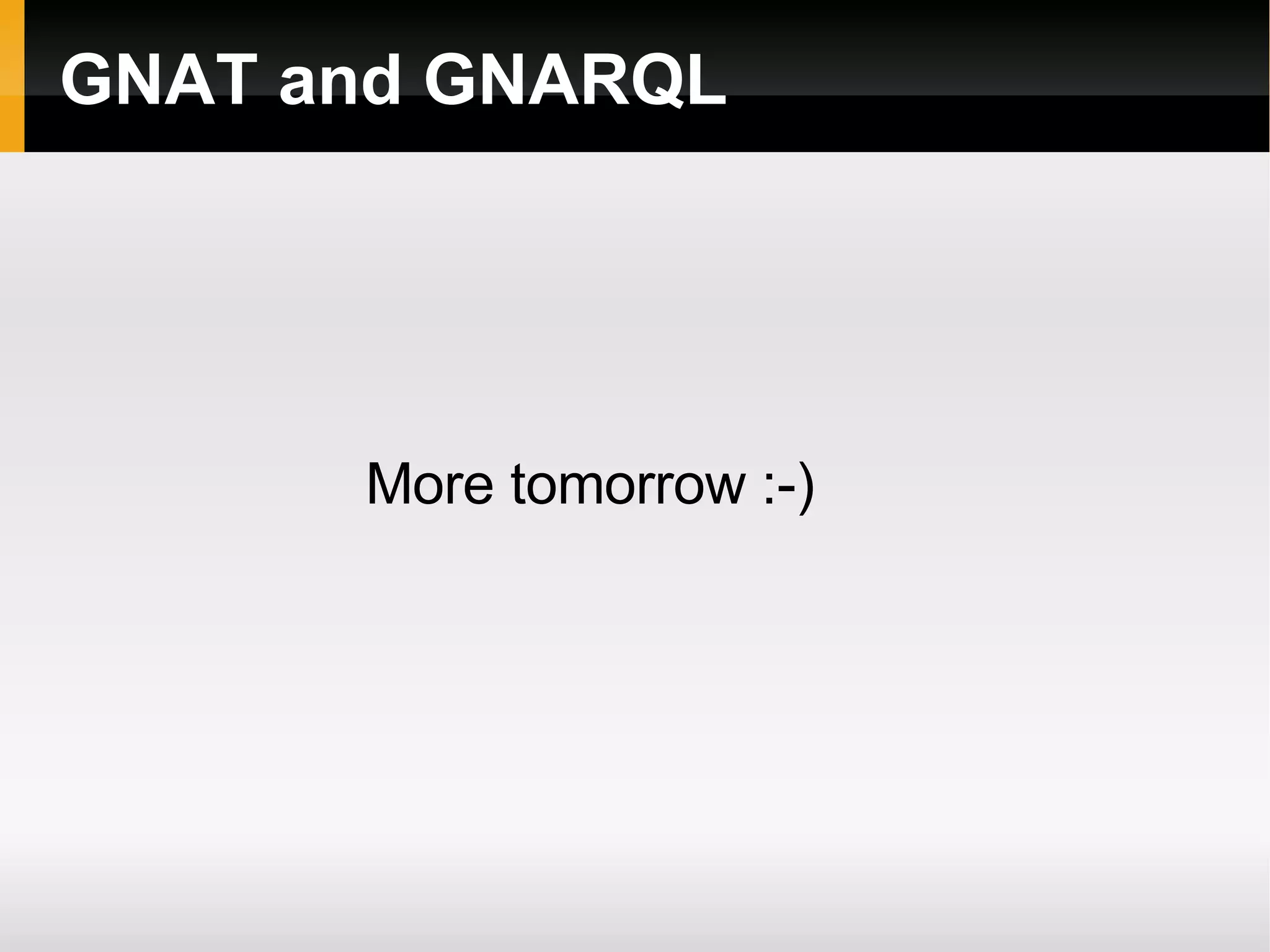 GNAT and GNARQL

More tomorrow :-)